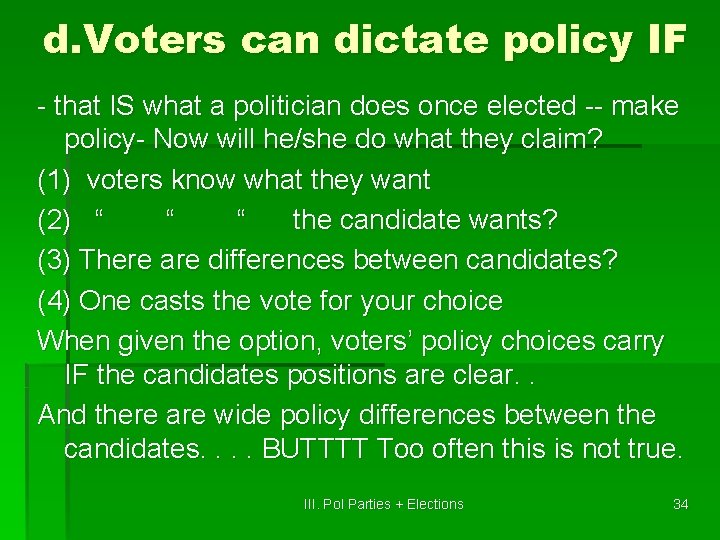 d.Voters can dictate policy IF

- that IS what a politician does once elected -- make policy- Now will he/she do what they claim?

(1) voters know what they want

(2) “ “ “ the candidate wants?

(3) There are differences between candidates?

(4) One casts the vote for your choice

When given the option, voters’ policy choices carry IF the candidates positions are clear. .

And there are wide policy differences between the candidates. . . . BUTTTT Too often this is not true.

III. Pol Parties + Elections

34